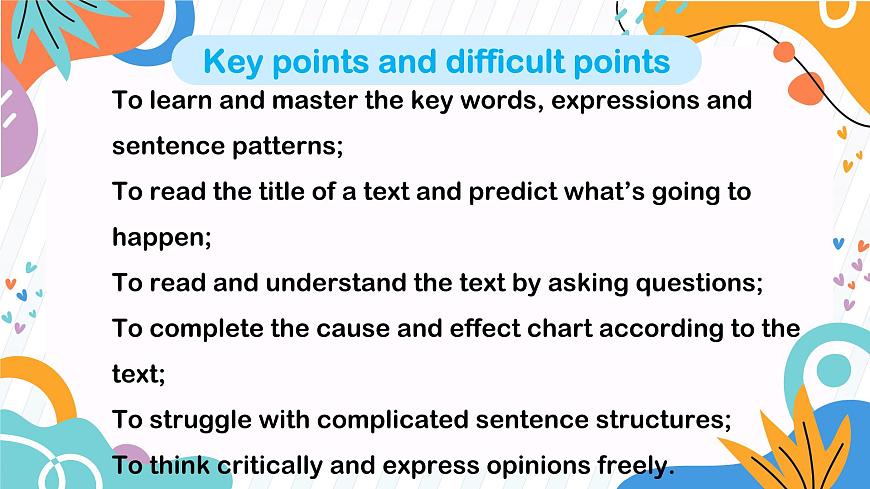 Key points and difficult points

To learn and master the key words, expressions and sentence patterns;

To read the title of a text and predict what's going to happen;

To read and understand the text by asking questions;

To complete the cause and effect chart according to the text;

To struggle with complicated sentence structures;

To think critically and express opinions freely.